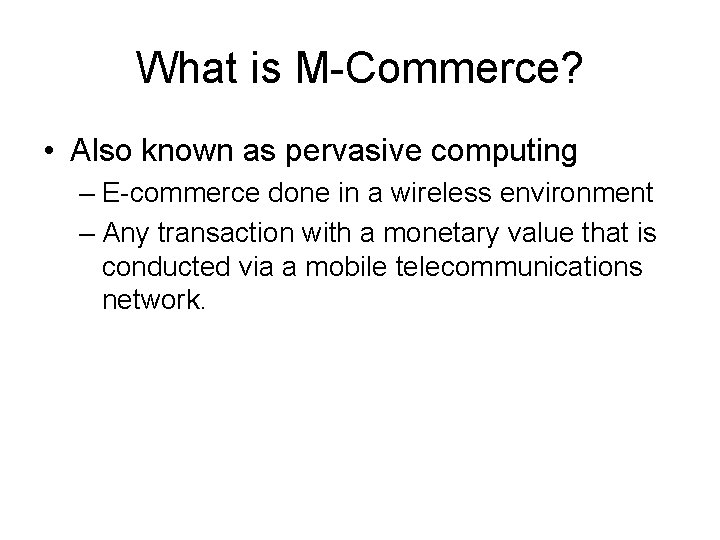 What is M-Commerce?

• Also known as pervasive computing

– E-commerce done in a wireless environment

– Any transaction with a monetary value that is conducted via a mobile telecommunications network.